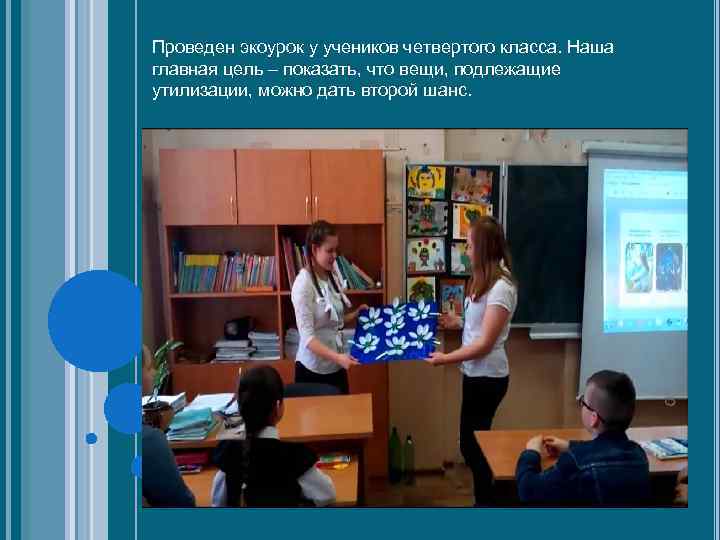 Проведен экоурок у учеников четвертого класса. Наша главная цель – показать, что вещи, подлежащие утилизации, можно дать второй шанс.